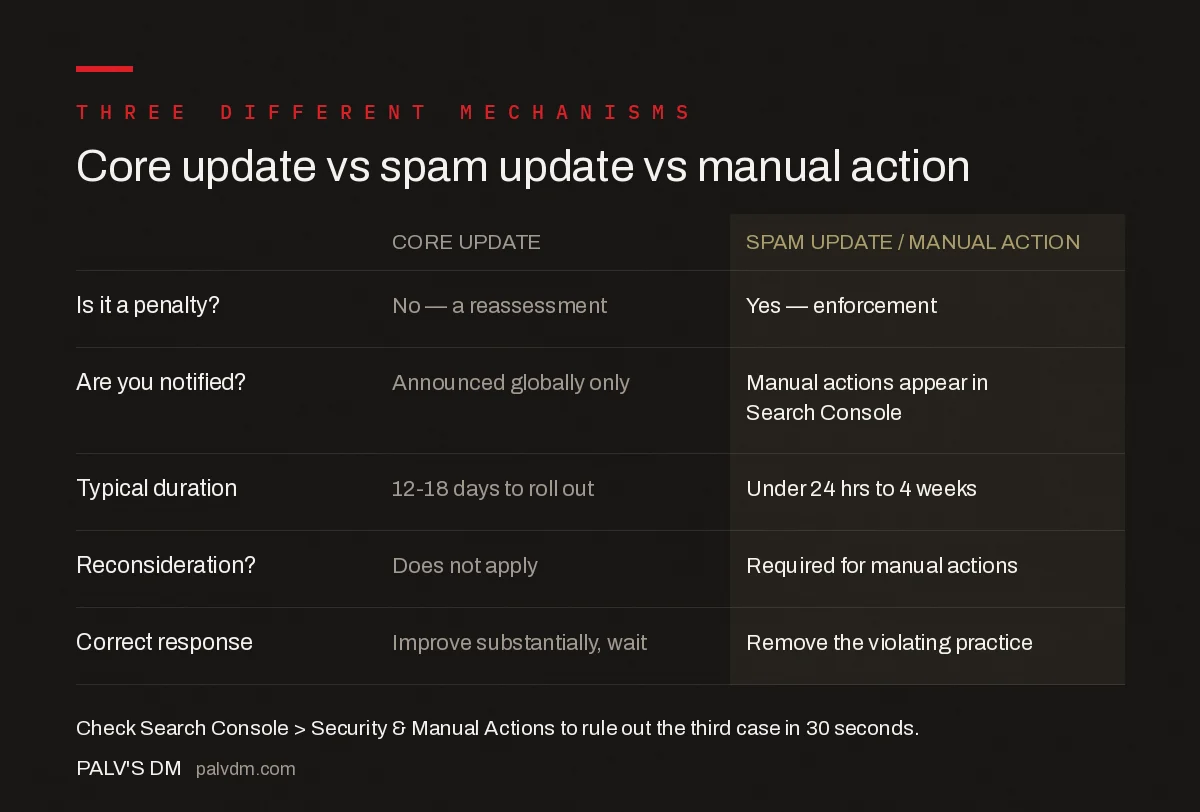 THREE DIFFERENT MECHANISMS

Core update vs spam update vs manual action

| | CORE UPDATE | SPAM UPDATE / MANUAL ACTION |
|---|---|---|
| Is it a penalty? | No — a reassessment | Yes — enforcement |
| Are you notified? | Announced globally only | Manual actions appear in Search Console |
| Typical duration | 12-18 days to roll out | Under 24 hrs to 4 weeks |
| Reconsideration? | Does not apply | Required for manual actions |
| Correct response | Improve substantially, wait | Remove the violating practice |

Check Search Console > Security & Manual Actions to rule out the third case in 30 seconds.

PALV'S DM palvdm.com